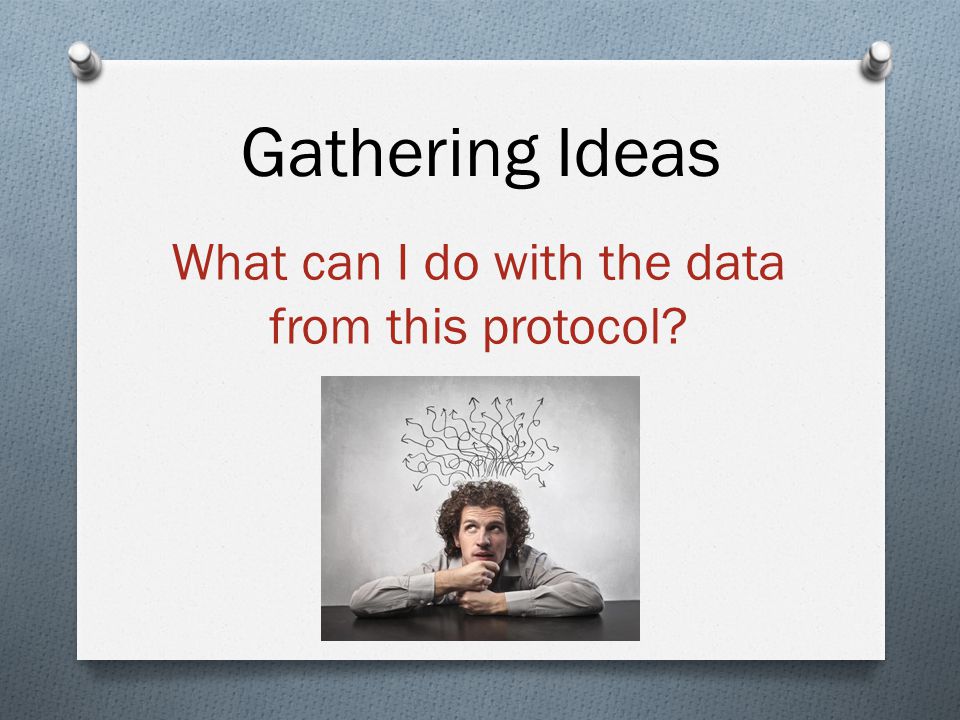 Gathering Ideas

What can I do with the data from this protocol?